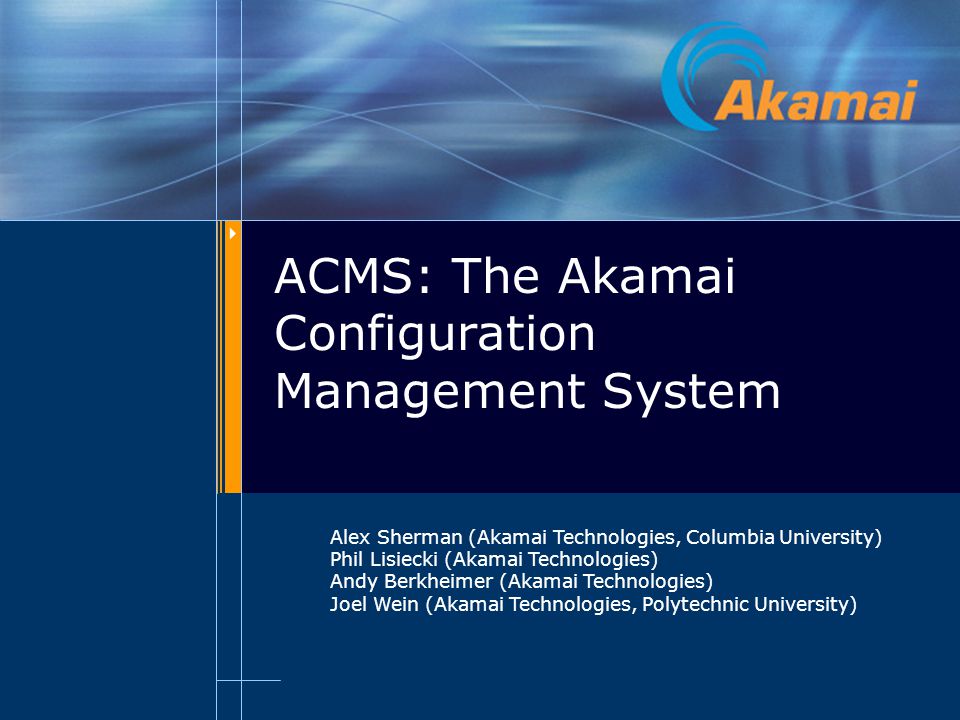 Akamai

ACMS: The Akamai Configuration Management System

Alex Sherman (Akamai Technologies, Columbia University)
Phil Lisiecki (Akamai Technologies)
Andy Berkheimer (Akamai Technologies)
Joel Wein (Akamai Technologies, Polytechnic University)